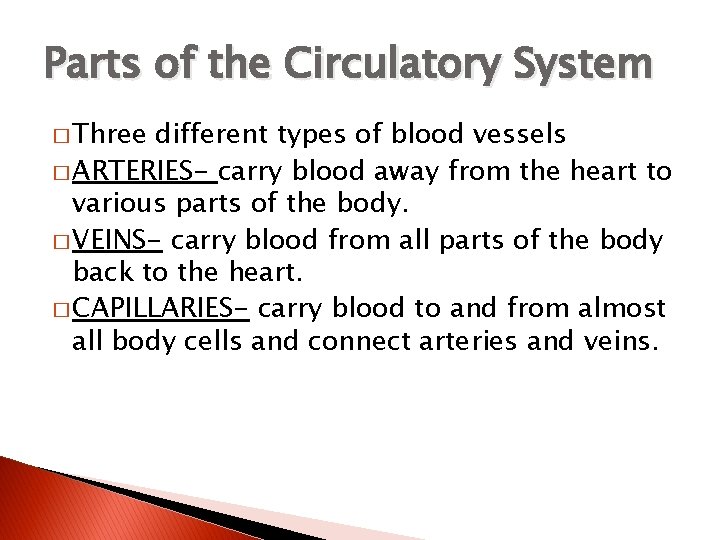 Parts of the Circulatory System

□ Three different types of blood vessels

□ ARTERIES- carry blood away from the heart to various parts of the body.

□ VEINS- carry blood from all parts of the body back to the heart.

□ CAPILLARIES- carry blood to and from almost all body cells and connect arteries and veins.